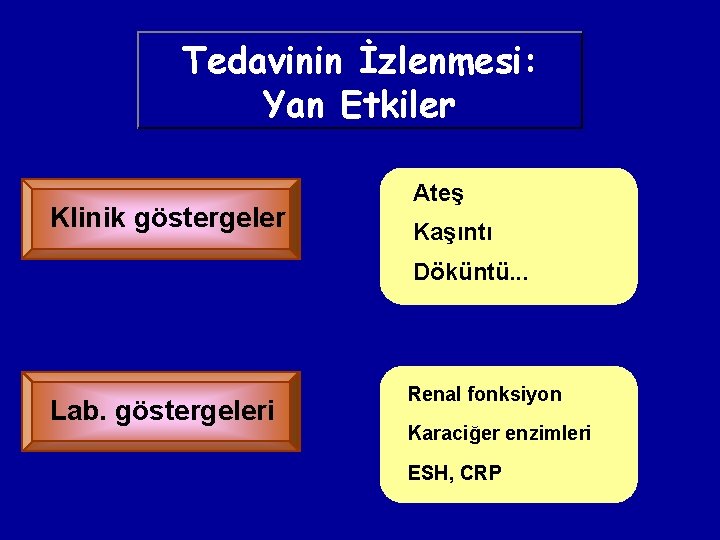 Tedavinin İzlenmesi:
Yan Etkiler

Klinik göstergeler

Ateş
Kaşıntı
Döküntü...

Lab. göstergeleri

Renal fonksiyon
Karaciğer enzimleri
ESH, CRP